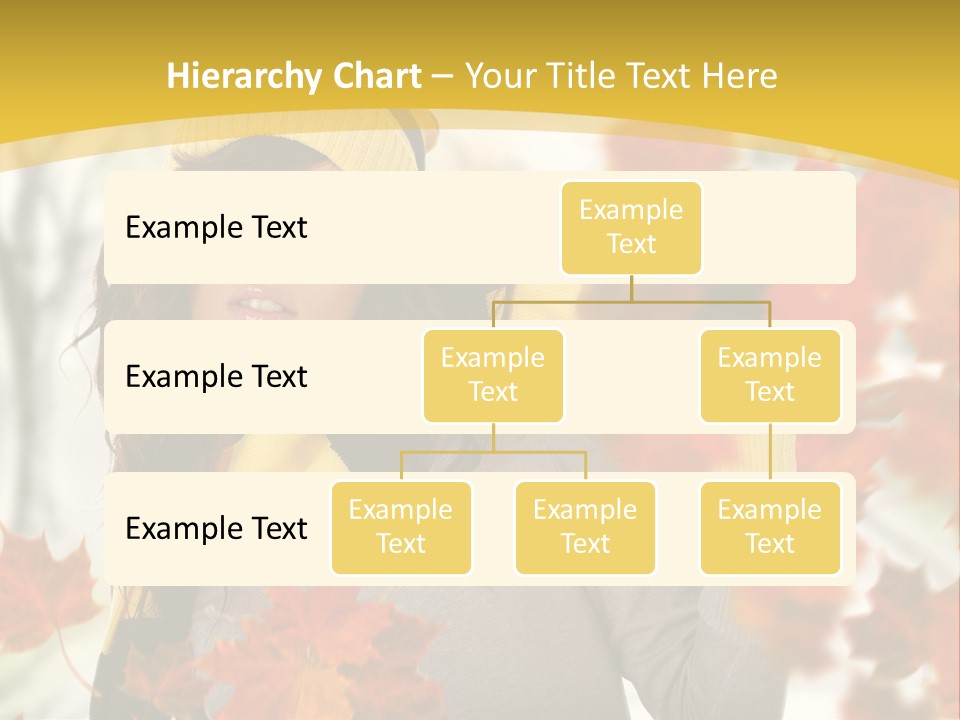 Hierarchy Chart – Your Title Text Here

Example Text

Example Text

Example Text

Example Text

Example Text

Example Text

Example Text

Example Text

Example Text